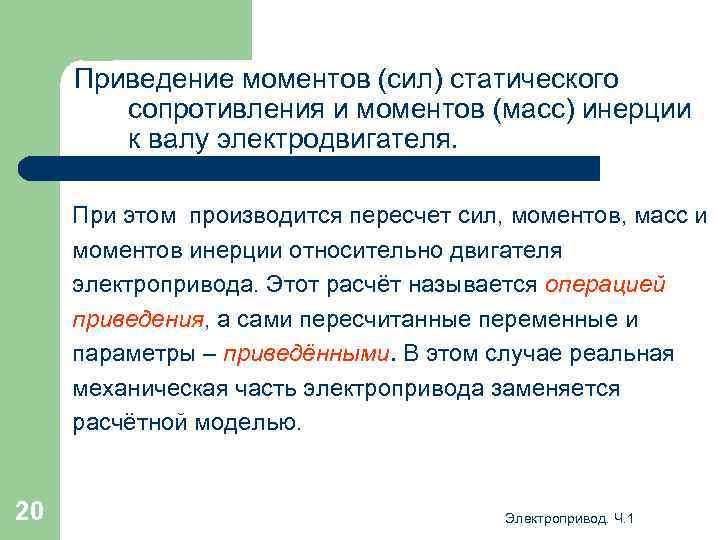 Приведение моментов (сил) статического сопротивления и моментов (масс) инерции к валу электродвигателя.

При этом  производится пересчет сил, моментов, масс и моментов инерции относительно двигателя электропривода. Этот расчёт называется операцией приведения, а сами пересчитанные переменные и параметры – приведёнными. В этом случае реальная механическая часть электропривода заменяется расчётной моделью.

20

Электропривод. Ч.1